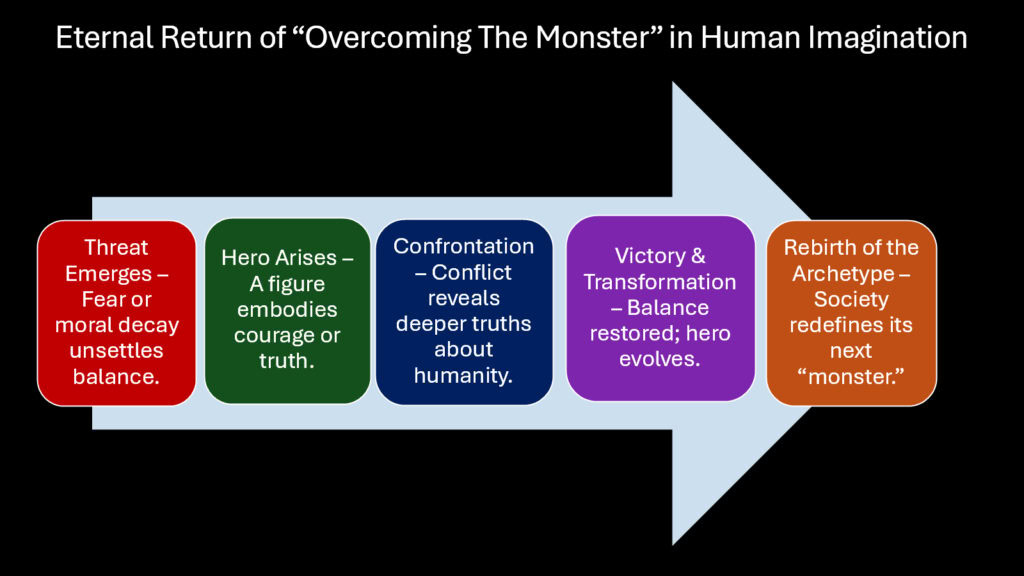 Eternal Return of “Overcoming The Monster” in Human Imagination

Threat Emerges – Fear or moral decay unsettles balance.

Hero Arises – A figure embodies courage or truth.

Confrontation – Conflict reveals deeper truths about humanity.

Victory & Transformation – Balance restored; hero evolves.

Rebirth of the Archetype – Society redefines its next “monster.”